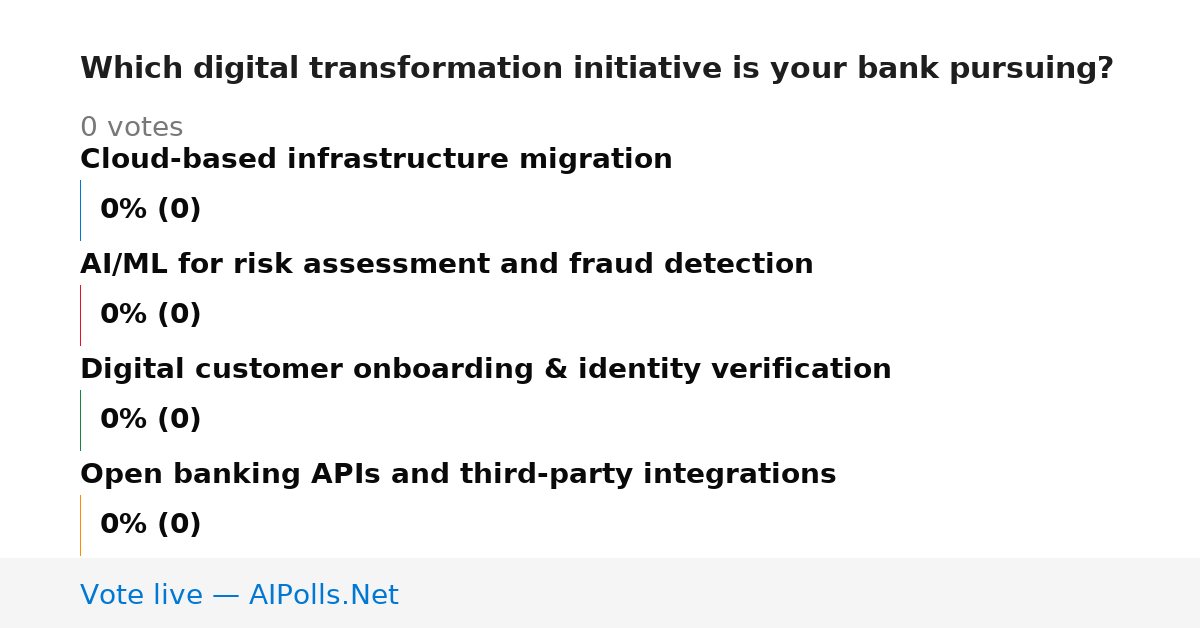 Which digital transformation initiative is your bank pursuing?

0 votes

Cloud-based infrastructure migration

0% (0)

AI/ML for risk assessment and fraud detection

0% (0)

Digital customer onboarding & identity verification

0% (0)

Open banking APIs and third-party integrations

0% (0)

Vote live — AIPolls.Net